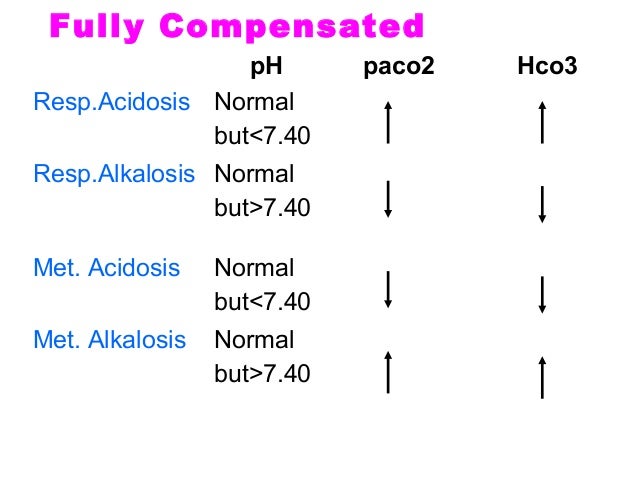 Fully Compensated

| | pH | paco2 | Hco3 |
|---|---|---|---|
| Resp.Acidosis | Normal but<7.40 | ↑ | ↑ |
| Resp.Alkalosis | Normal but>7.40 | ↓ | ↓ |
| Met. Acidosis | Normal but<7.40 | ↓ | ↓ |
| Met. Alkalosis | Normal but>7.40 | ↑ | ↑ |